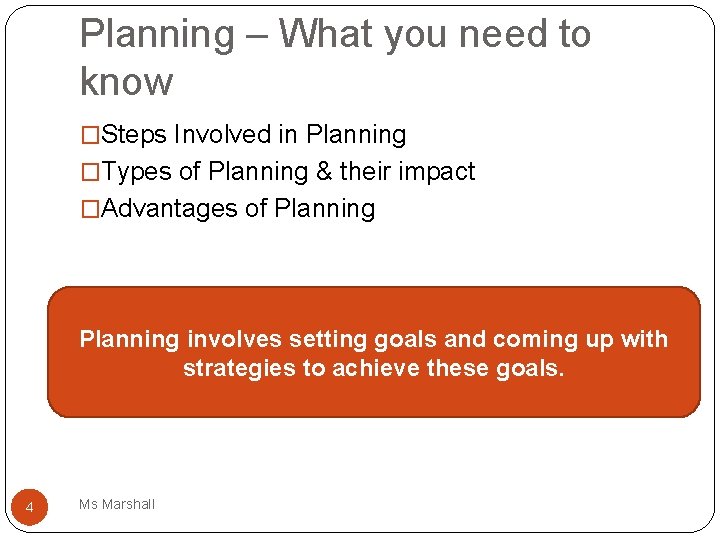 Planning – What you need to know

□Steps Involved in Planning
□Types of Planning & their impact
□Advantages of Planning

Planning involves setting goals and coming up with strategies to achieve these goals.

4

Ms Marshall